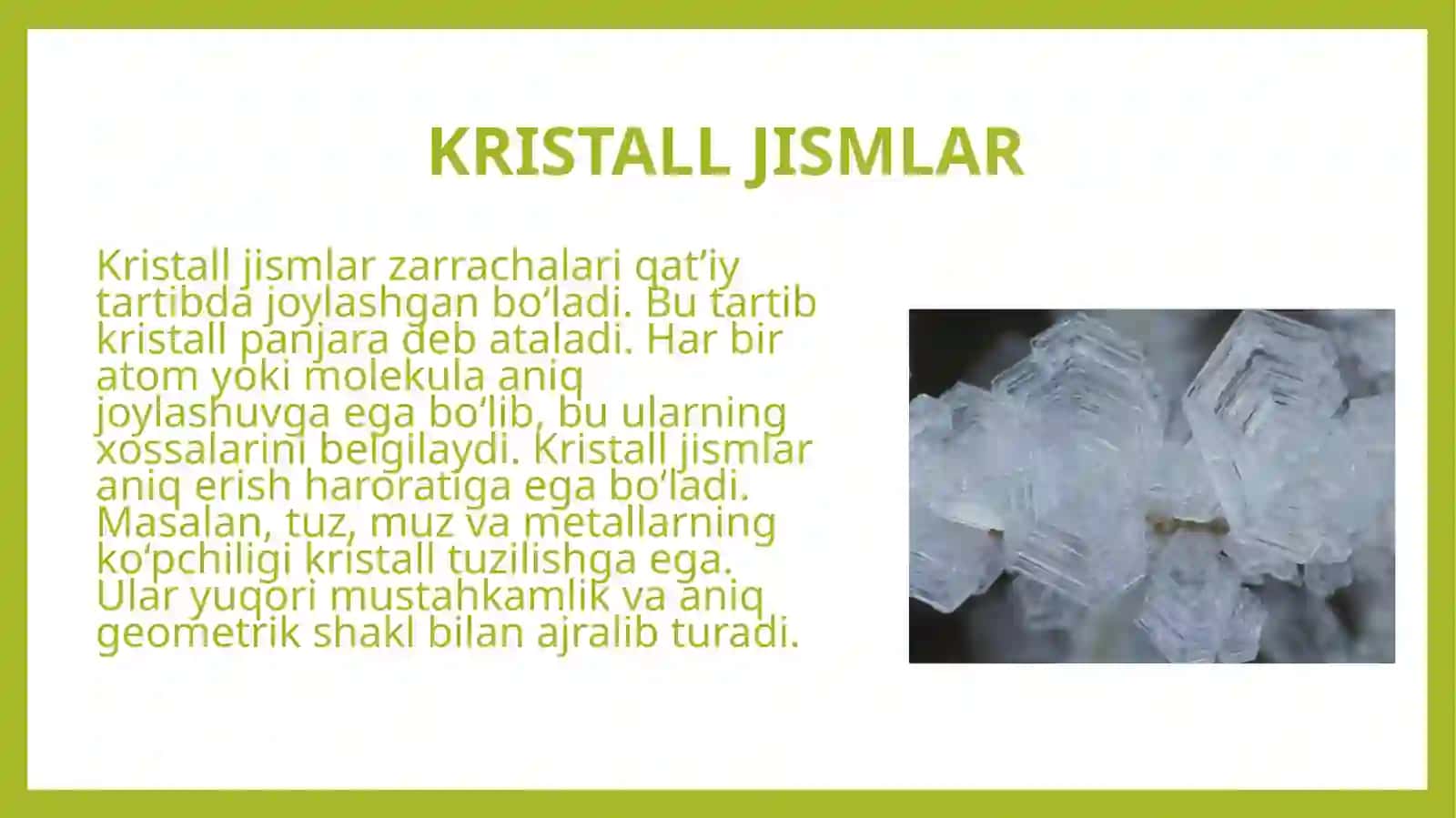 KRISTALL JISMLAR

Kristall jismlar zarrachalari qat’iy tartibda joylashgan bo‘ladi. Bu tartib kristall panjara deb ataladi. Har bir atom yoki molekula aniq joylashuvga ega bo‘lib, bu ularning xossalarini belgilaydi. Kristall jismlar aniq erish haroratiga ega bo‘ladi. Masalan, tuz, muz va metallarning ko‘pchiligi kristall tuzilishga ega. Ular yuqori mustahkamlik va aniq geometrik shakl bilan ajralib turadi.